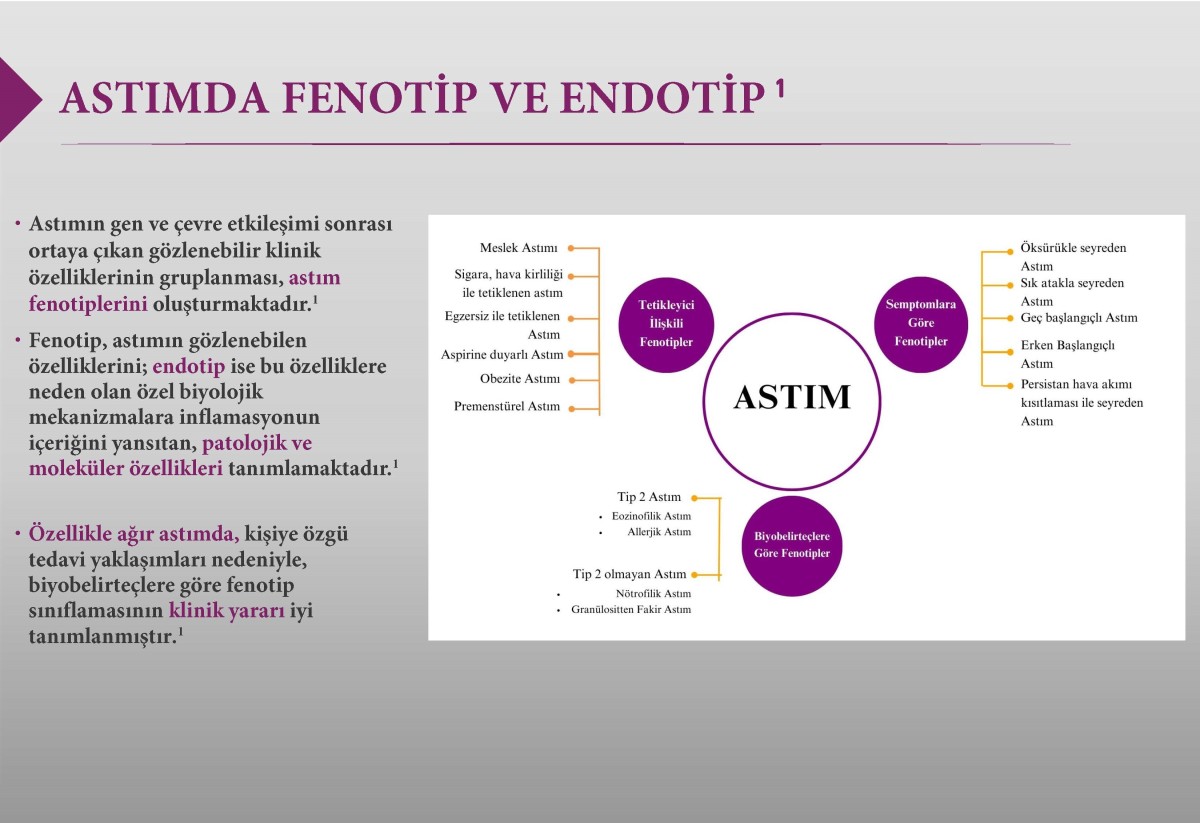 ASTIMDA FENOTİP VE ENDOTİP $^1$

• Astımın gen ve çevre etkileşimi sonrası ortaya çıkan gözlenebilir klinik özelliklerinin gruplanması, astım fenotiplerini oluşturmaktadır.$^1$

• Fenotip, astımın gözlenebilen özelliklerini; endotip ise bu özelliklere neden olan özel biyolojik mekanizmalara inflamasyonun içeriğini yansıtan, patolojik ve moleküler özellikleri tanımlamaktadır.$^1$

• Özellikle ağır astımda, kişiye özgü tedavi yaklaşımları nedeniyle, biyobelirteçlere göre fenotip sınıflamasının klinik yararı iyi tanımlanmıştır.$^1$

Meslek Astımı
Sigara, hava kirliliği ile tetiklenen astım
Egzersiz ile tetiklenen Astım
Aspirine duyarlı Astım
Obezite Astımı
Premenstürel Astım

Tetikleyici İlişkili Fenotipler

ASTIM

Semptomlara Göre Fenotipler

Öksürükle seyreden Astım
Sık atakla seyreden Astım
Geç başlangıçlı Astım
Erken Başlangıçlı Astım
Persistan hava akımı kısıtlaması ile seyreden Astım

Tip 2 Astım
• Eozinofilik Astım
• Allerjik Astım
Tip 2 olmayan Astım
• Nötrofilik Astım
• Granülositten Fakir Astım

Biyobelirteçlere Göre Fenotipler